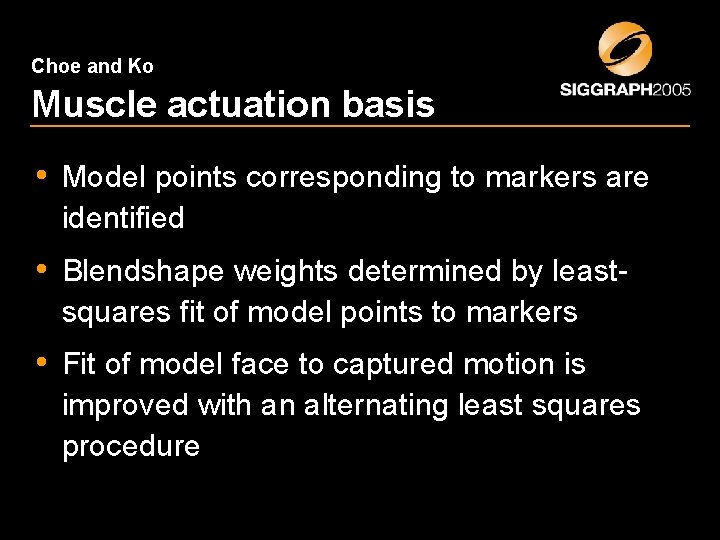 Choe and Ko
Muscle actuation basis

SIGGRAPH2005

• Model points corresponding to markers are identified

• Blendshape weights determined by least-squares fit of model points to markers

• Fit of model face to captured motion is improved with an alternating least squares procedure